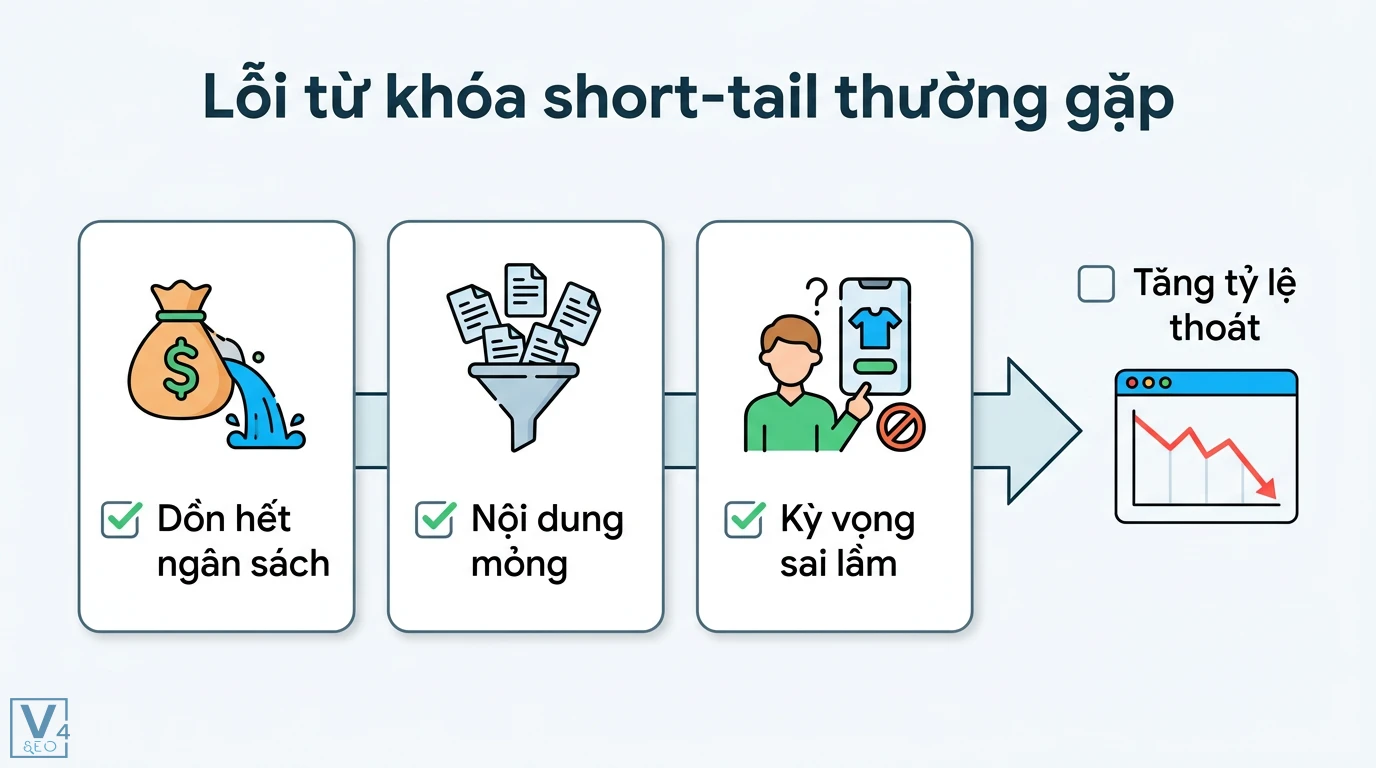 Lỗi từ khóa short-tail thường gặp

Dồn hết ngân sách

Nội dung mỏng

Kỳ vọng sai lầm

Tăng tỷ lệ thoát

V4 SEO